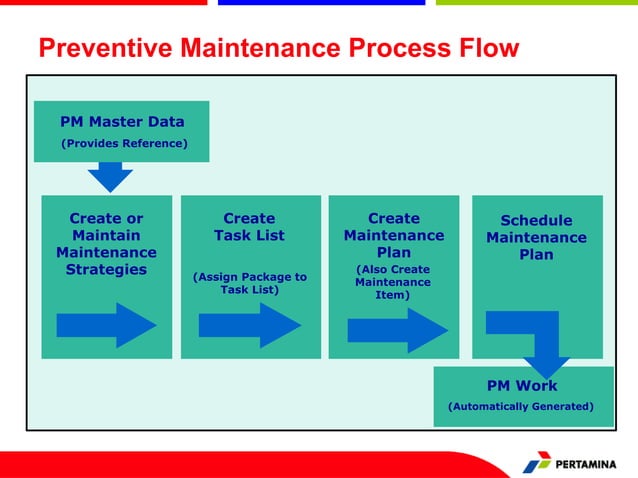 Preventive Maintenance Process Flow

PM Master Data
(Provides Reference)

Create or Maintain Maintenance Strategies

Create Task List
(Assign Package to Task List)

Create Maintenance Plan
(Also Create Maintenance Item)

Schedule Maintenance Plan

PM Work
(Automatically Generated)

PERTAMINA